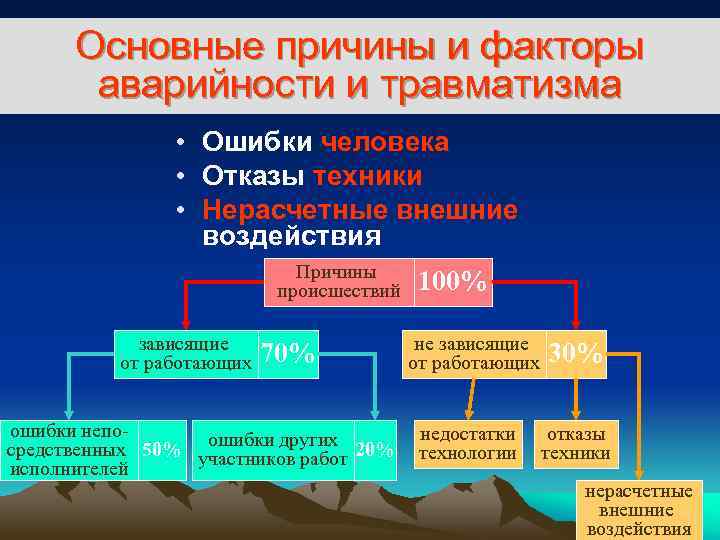 Основные причины и факторы аварийности и травматизма

• Ошибки человека
• Отказы техники
• Нерасчетные внешние воздействия

Причины происшествий 100%

зависящие от работающих 70%

не зависящие от работающих 30%

ошибки непосредственных исполнителей 50%

ошибки других участников работ 20%

недостатки технологии

отказы техники

нерасчетные внешние воздействия